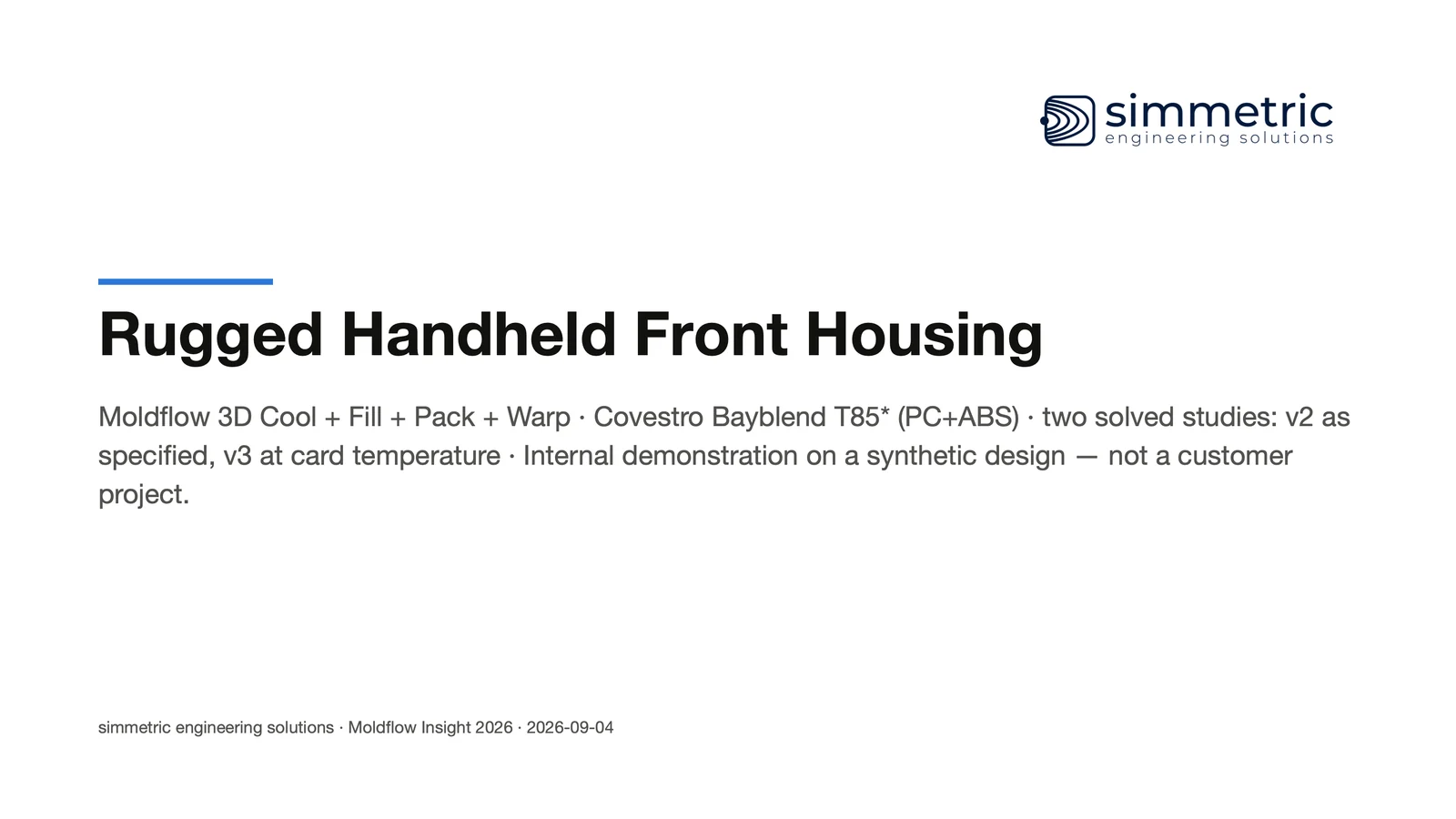 simmetric
engineering solutions

Rugged Handheld Front Housing

Moldflow 3D Cool + Fill + Pack + Warp · Covestro Bayblend T85* (PC+ABS) · two solved studies: v2 as specified, v3 at card temperature · Internal demonstration on a synthetic design — not a customer project.

simmetric engineering solutions · Moldflow Insight 2026 · 2026-09-04